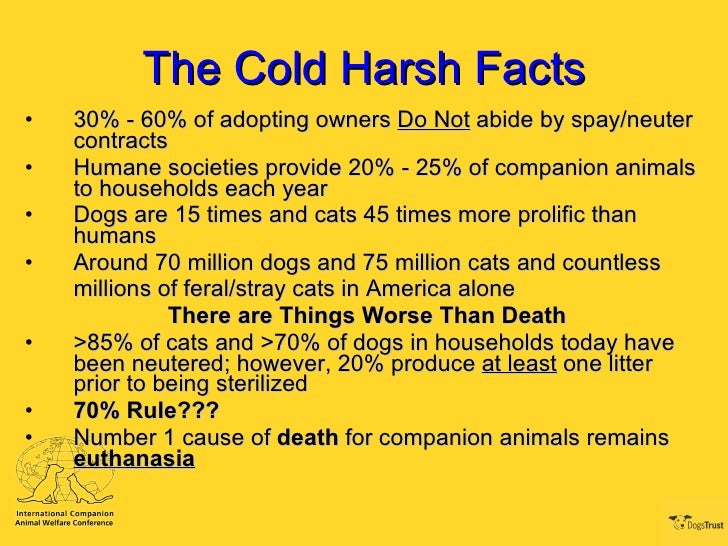 The Cold Harsh Facts

• 30% - 60% of adopting owners Do Not abide by spay/neuter contracts

• Humane societies provide 20% - 25% of companion animals to households each year

• Dogs are 15 times and cats 45 times more prolific than humans

• Around 70 million dogs and 75 million cats and countless millions of feral/stray cats in America alone

There are Things Worse Than Death

• >85% of cats and >70% of dogs in households today have been neutered; however, 20% produce at least one litter prior to being sterilized

• 70% Rule???

• Number 1 cause of death for companion animals remains euthanasia

International Companion Animal Welfare Conference

DogsTrust